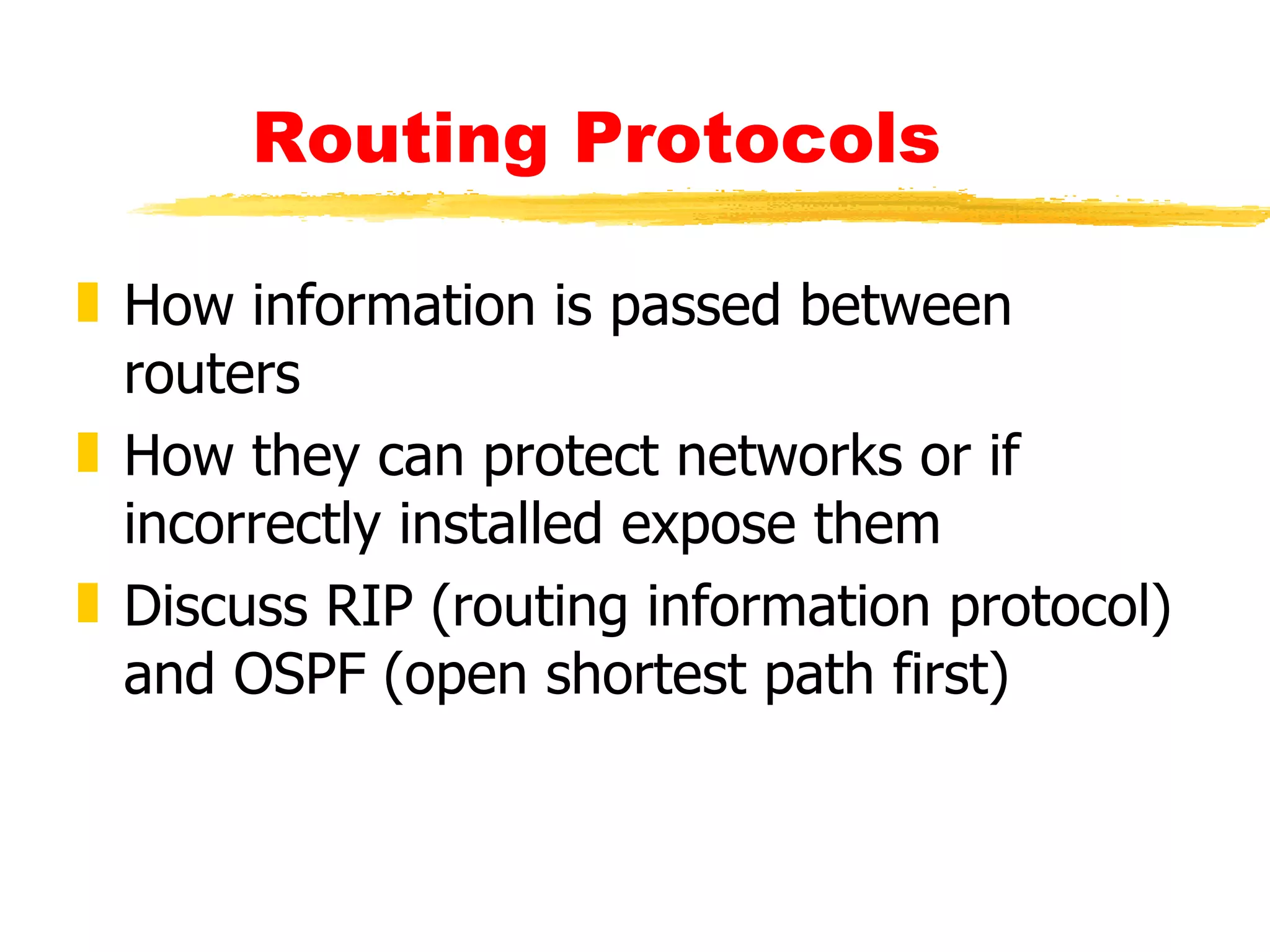 Routing Protocols

How information is passed between routers

How they can protect networks or if incorrectly installed expose them

Discuss RIP (routing information protocol) and OSPF (open shortest path first)